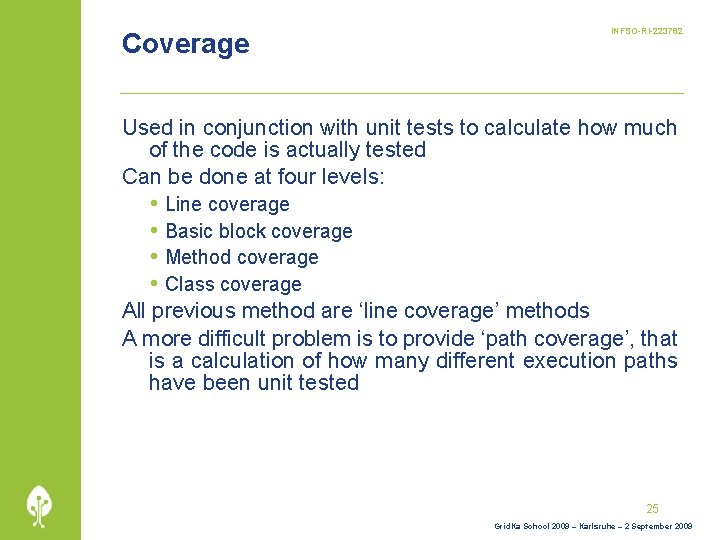 Coverage

INFSO-RI-223782

Used in conjunction with unit tests to calculate how much of the code is actually tested

Can be done at four levels:

• Line coverage
• Basic block coverage
• Method coverage
• Class coverage

All previous method are ‘line coverage’ methods

A more difficult problem is to provide ‘path coverage’, that is a calculation of how many different execution paths have been unit tested

25

GridKa School 2009 – Karlsruhe – 2 September 2009